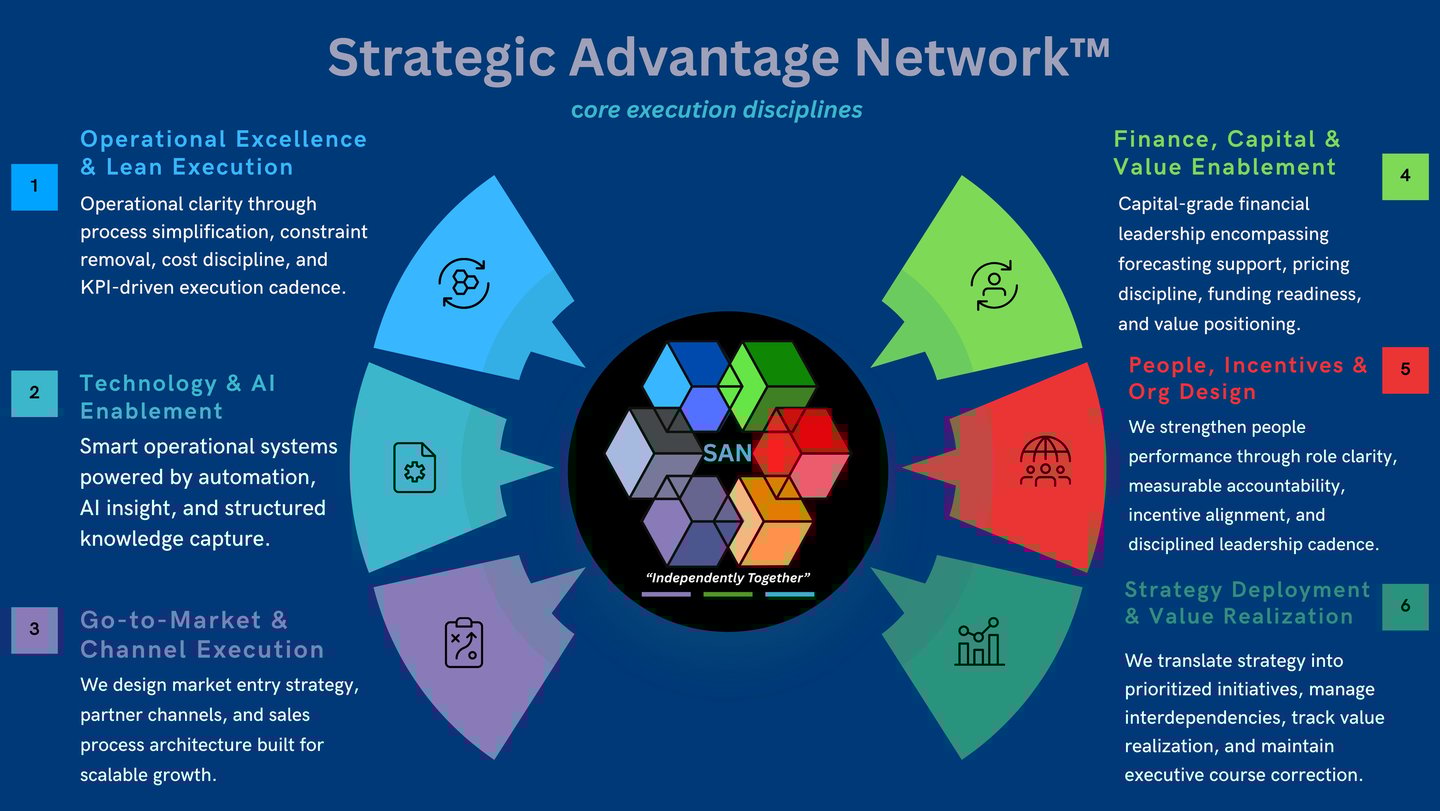 Strategic Advantage Network™

core execution disciplines

1

Operational Excellence & Lean Execution

Operational clarity through process simplification, constraint removal, cost discipline, and KPI-driven execution cadence.

2

Technology & AI Enablement

Smart operational systems powered by automation, AI insight, and structured knowledge capture.

3

Go-to-Market & Channel Execution

We design market entry strategy, partner channels, and sales process architecture built for scalable growth.

SAN

"Independently Together"

Finance, Capital & Value Enablement

4

Capital-grade financial leadership encompassing forecasting support, pricing discipline, funding readiness, and value positioning.

People, Incentives & Org Design

5

We strengthen people performance through role clarity, measurable accountability, incentive alignment, and disciplined leadership cadence.

Strategy Deployment & Value Realization

6

We translate strategy into prioritized initiatives, manage interdependencies, track value realization, and maintain executive course correction.